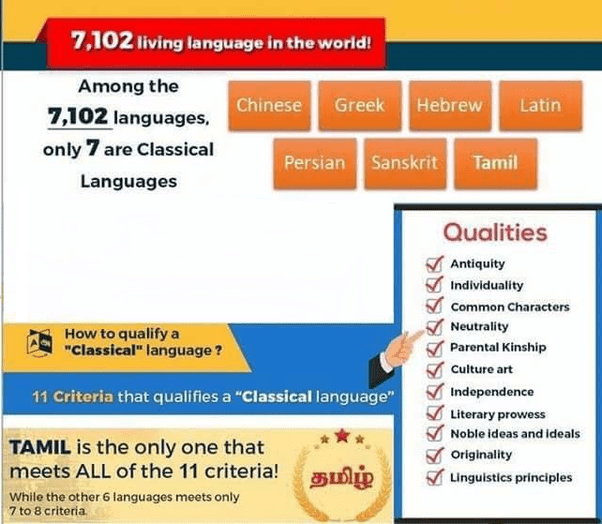 7,102 living language in the world!

Among the 7,102 languages, only 7 are Classical Languages

Chinese
Greek
Hebrew
Latin
Persian
Sanskrit
Tamil

Qualities
Antiquity
Individuality
Common Characters
Neutrality
Parental Kinship
Culture art
Independence
Literary prowess
Noble ideas and ideals
Originality
Linguistics principles

How to qualify a "Classical" language ?

11 Criteria that qualifies a "Classical language"

TAMIL is the only one that meets ALL of the 11 criteria!

While the other 6 languages meets only 7 to 8 criteria.

தமிழ்